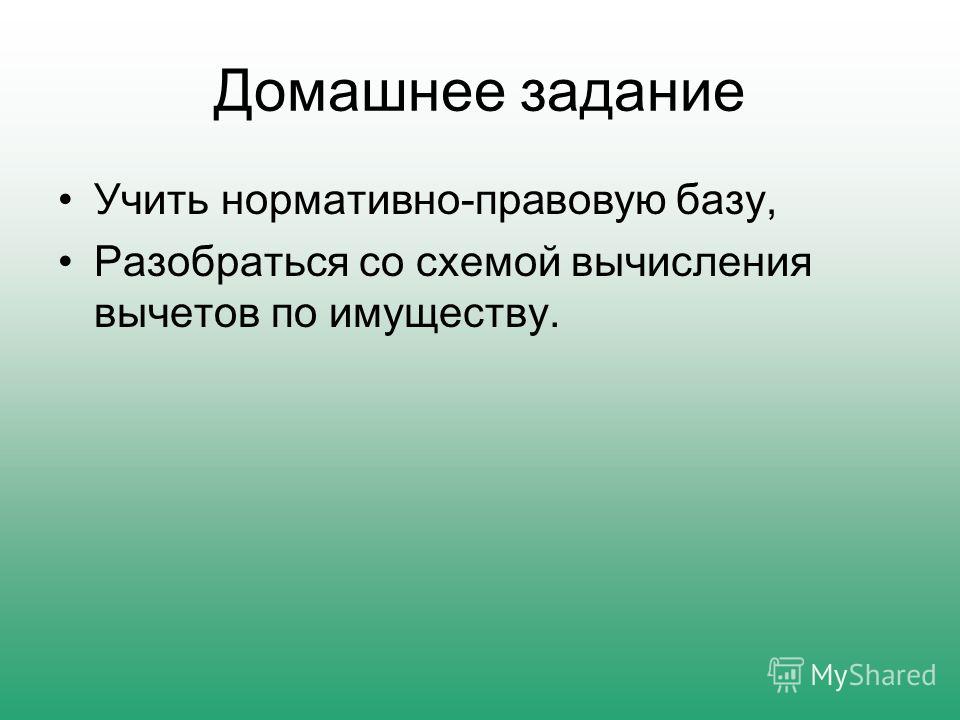 Домашнее задание

• Учить нормативно-правовую базу,
• Разобраться со схемой вычисления вычетов по имуществу.

MyShared